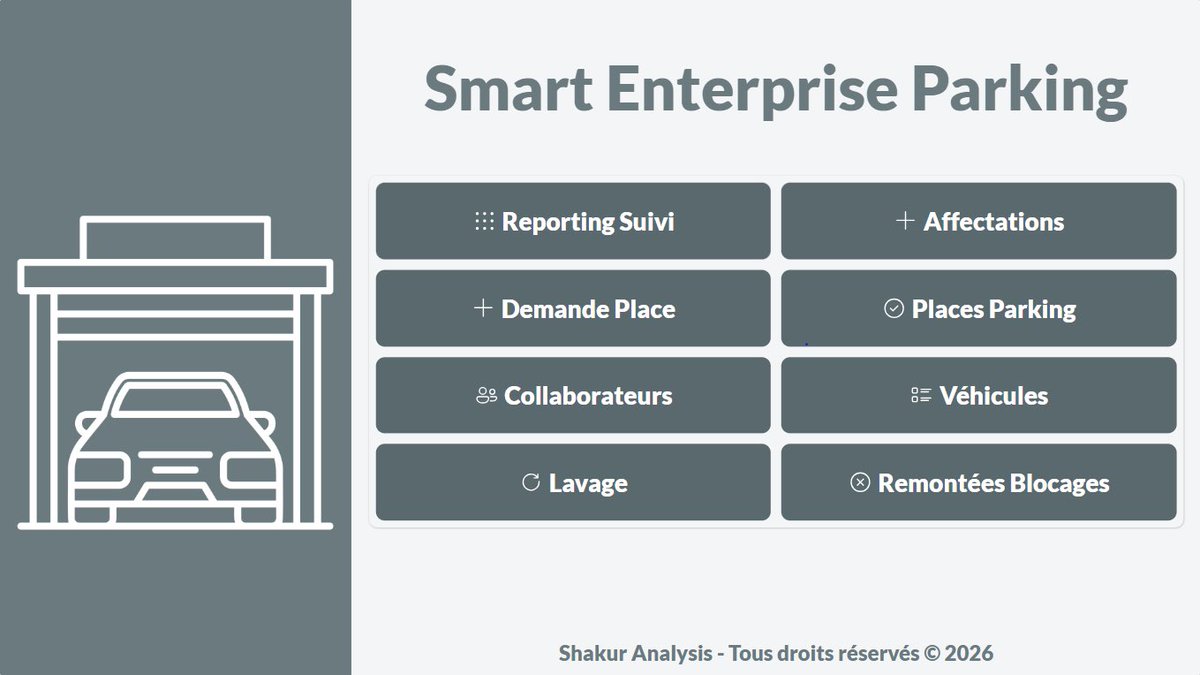 Smart Enterprise Parking

Reporting Suivi

Affectations

Demande Place

Places Parking

Collaborateurs

Véhicules

Lavage

Remontées Blocages

Shakur Analysis - Tous droits réservés © 2026